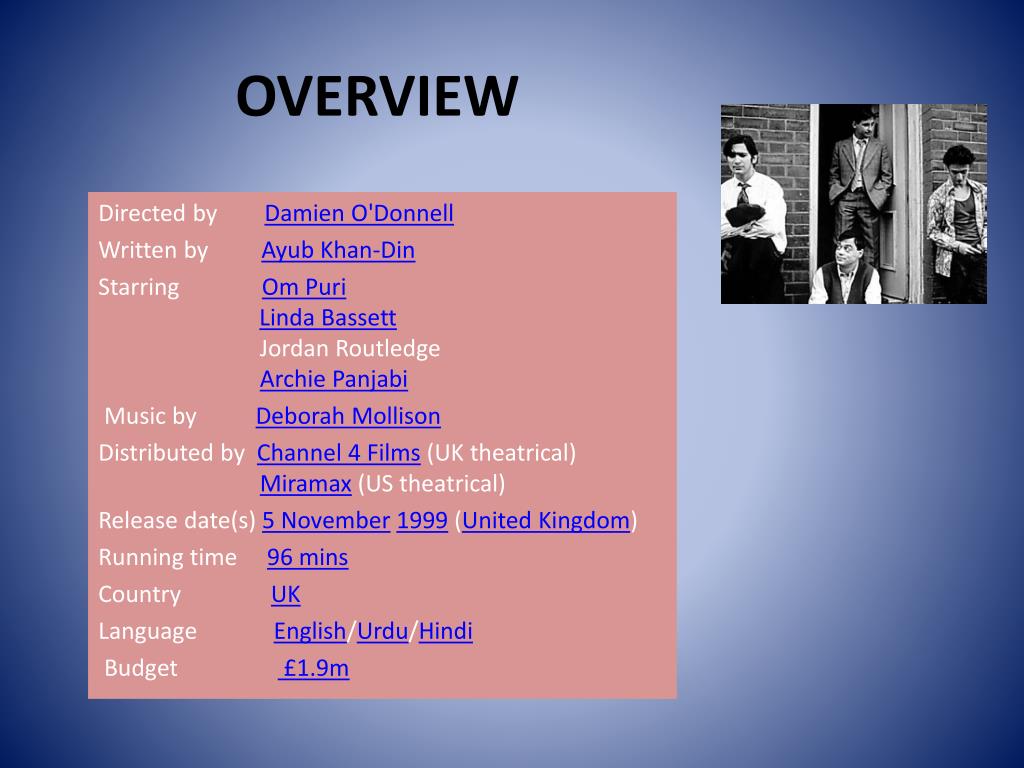 OVERVIEW

Directed by Damien O'Donnell
Written by Ayub Khan-Din
Starring Om Puri
Linda Bassett
Jordan Routledge
Archie Panjabi
Music by Deborah Mollison
Distributed by Channel 4 Films (UK theatrical)
Miramax (US theatrical)
Release date(s) 5 November 1999 (United Kingdom)
Running time 96 mins
Country UK
Language English/Urdu/Hindi
Budget £1.9m